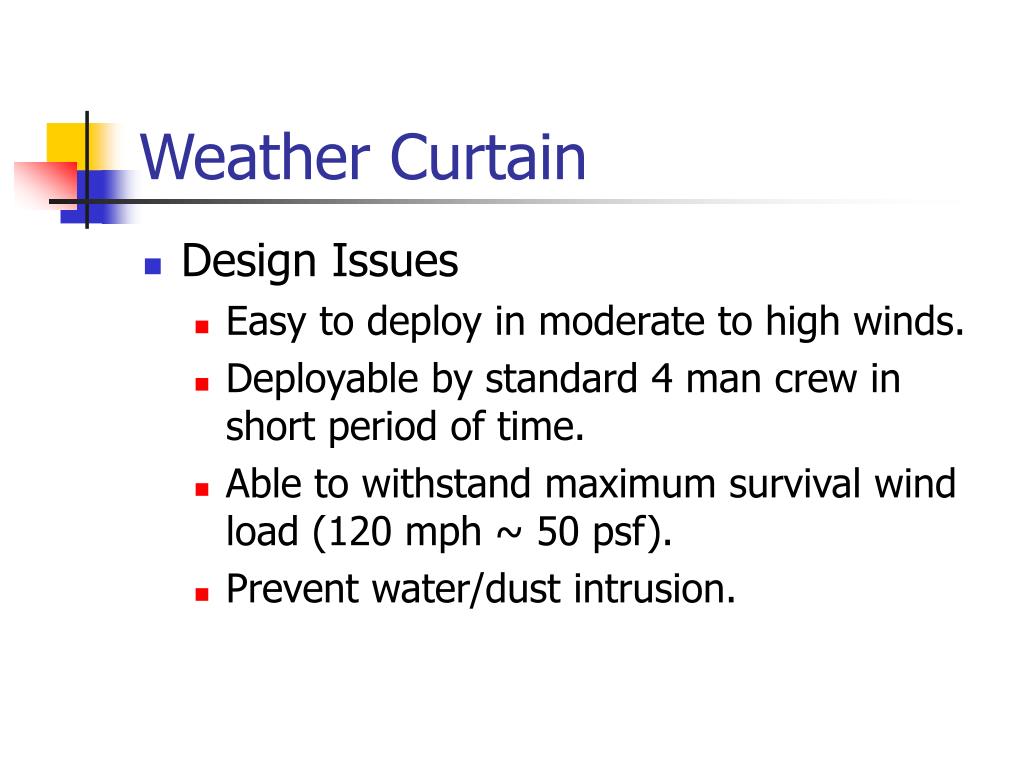 Weather Curtain

- Design Issues
  - Easy to deploy in moderate to high winds.
  - Deployable by standard 4 man crew in short period of time.
  - Able to withstand maximum survival wind load (120 mph ~ 50 psf).
  - Prevent water/dust intrusion.